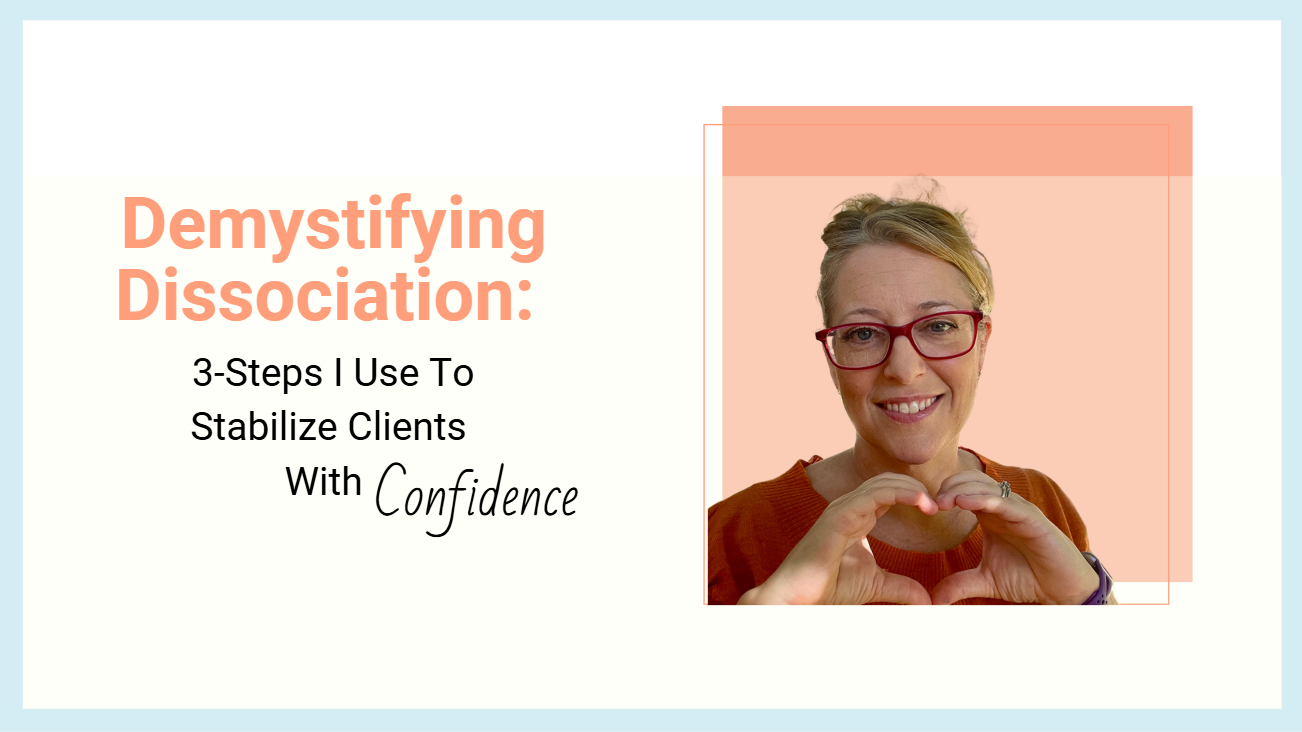 Demystifying Dissociation:

3-Steps I Use To Stabilize Clients With Confidence